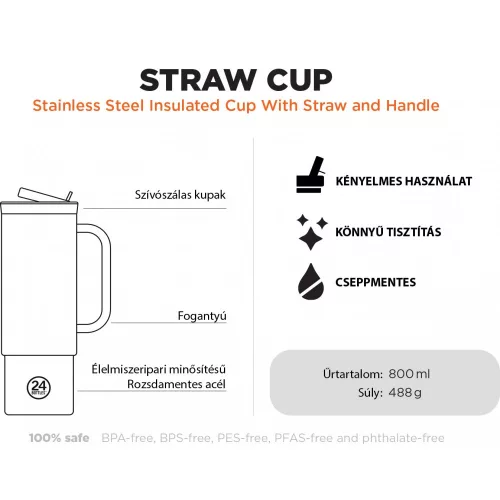 STRAW CUP
Stainless Steel Insulated Cup With Straw and Handle

Szívószálas kupak

Fogantyú

Élelmiszeripari minősítésű
Rozsdamentes acél

24 BOTTLES

KÉNYELMES HASZNÁLAT

KÖNNYŰ TISZTÍTÁS

CSEPPMENTES

Űrtartalom: 800 ml
Súly: 488 g

100% safe BPA-free, BPS-free, PES-free, PFAS-free and phthalate-free